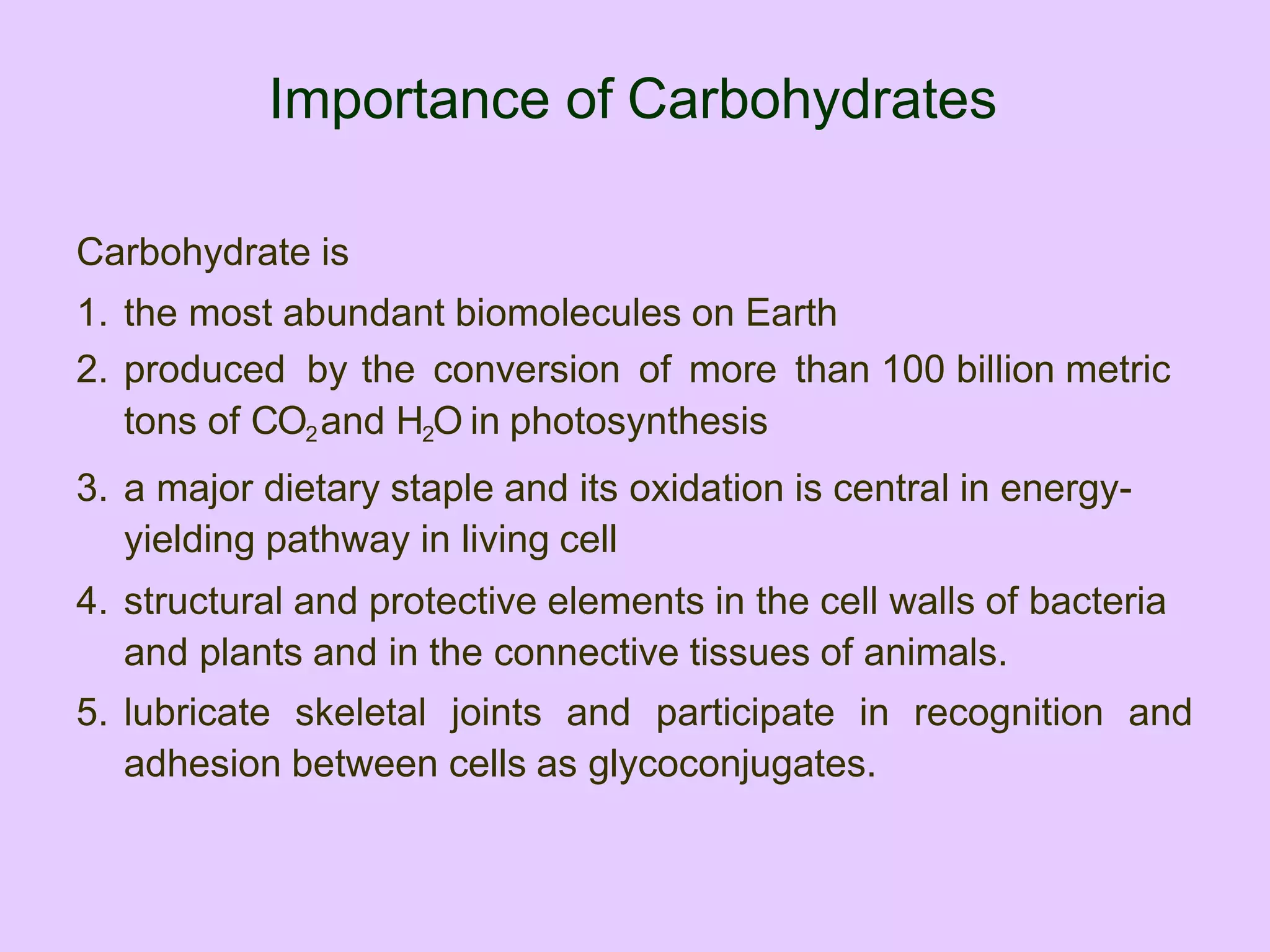 Importance of Carbohydrates

Carbohydrate is

1. the most abundant biomolecules on Earth
2. produced by the conversion of more than 100 billion metric tons of $CO_2$ and $H_2O$ in photosynthesis
3. a major dietary staple and its oxidation is central in energy-yielding pathway in living cell
4. structural and protective elements in the cell walls of bacteria and plants and in the connective tissues of animals.
5. lubricate skeletal joints and participate in recognition and adhesion between cells as glycoconjugates.